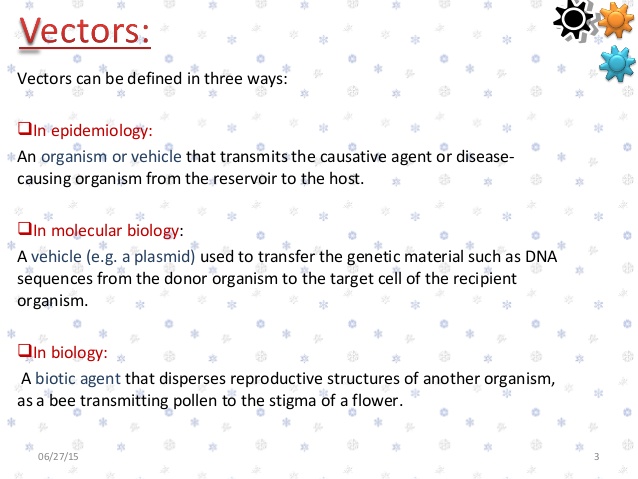 Vectors:

Vectors can be defined in three ways:

❑In epidemiology:
An organism or vehicle that transmits the causative agent or disease-causing organism from the reservoir to the host.

❑In molecular biology:
A vehicle (e.g. a plasmid) used to transfer the genetic material such as DNA sequences from the donor organism to the target cell of the recipient organism.

❑In biology:
A biotic agent that disperses reproductive structures of another organism, as a bee transmitting pollen to the stigma of a flower.

06/27/15

3